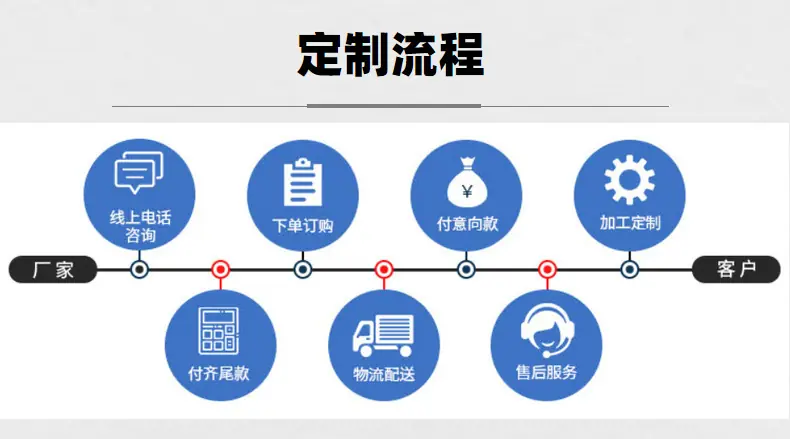 定制流程

线上电话咨询

下单订购

¥

付意向款

加工定制

厂家

客户

付齐尾款

物流配送

售后服务